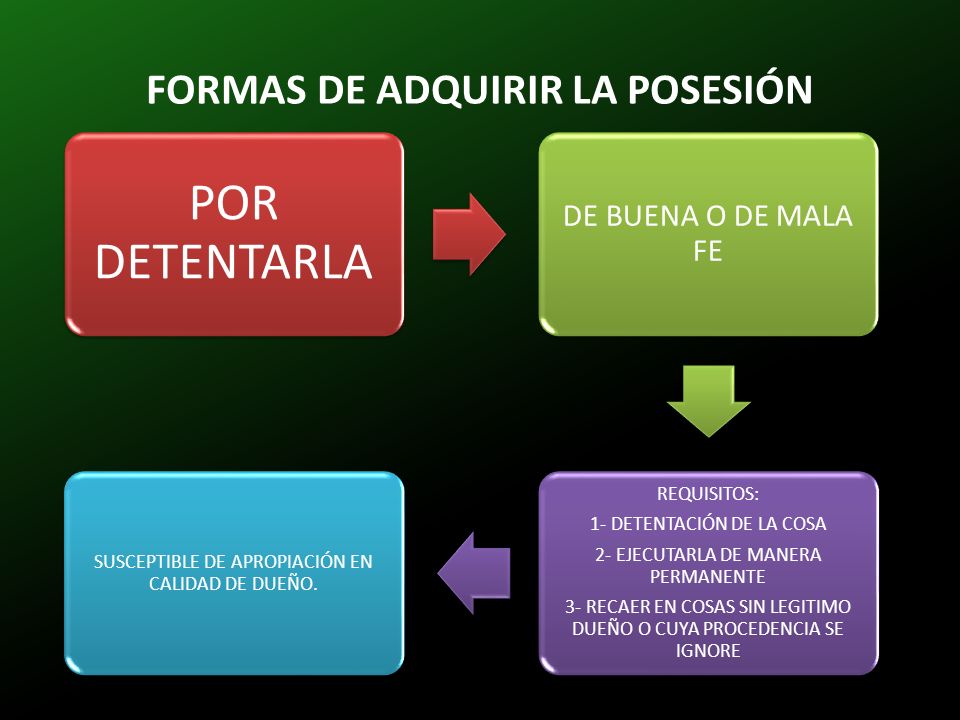 FORMAS DE ADQUIRIR LA POSESIÓN

POR DETENTARLA

DE BUENA O DE MALA FE

REQUISITOS:

1- DETENTACIÓN DE LA COSA

2- EJECUTARLA DE MANERA PERMANENTE

3- RECAER EN COSAS SIN LEGITIMO DUEÑO O CUYA PROCEDENCIA SE IGNORE

SUSCEPTIBLE DE APROPIACIÓN EN CALIDAD DE DUEÑO.